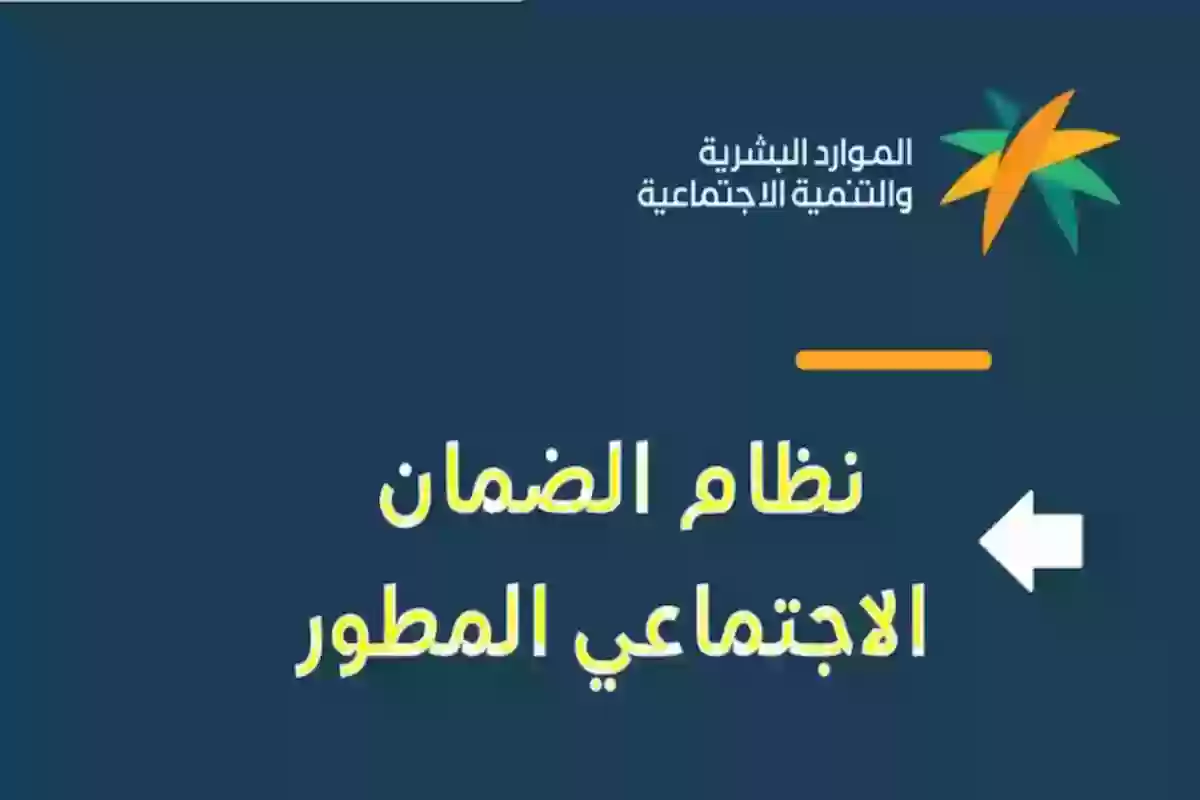 الموارد البشرية
والتنمية الاجتماعية

نظام الضمان
الاجتماعي المطور